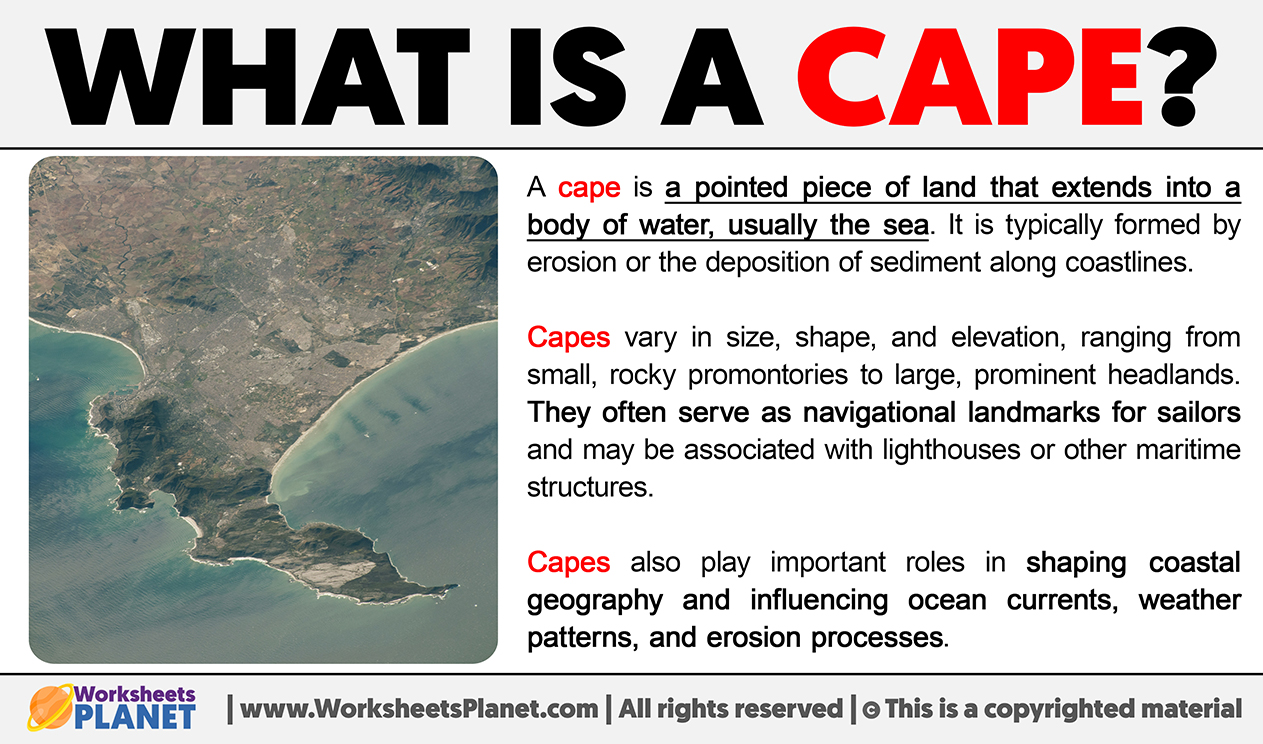 WHAT IS A CAPE?

A cape is a pointed piece of land that extends into a body of water, usually the sea. It is typically formed by erosion or the deposition of sediment along coastlines.

Capes vary in size, shape, and elevation, ranging from small, rocky promontories to large, prominent headlands. They often serve as navigational landmarks for sailors and may be associated with lighthouses or other maritime structures.

Capes also play important roles in shaping coastal geography and influencing ocean currents, weather patterns, and erosion processes.

Worksheets PLANET | www.WorksheetsPlanet.com | All rights reserved | © This is a copyrighted material